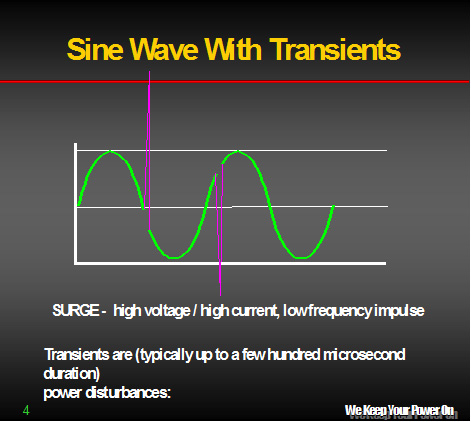 Sine Wave With Transients

SURGE - high voltage / high current, low frequency impulse

Transients are (typically up to a few hundred microsecond duration)
power disturbances:

4

We Keep Your Power On